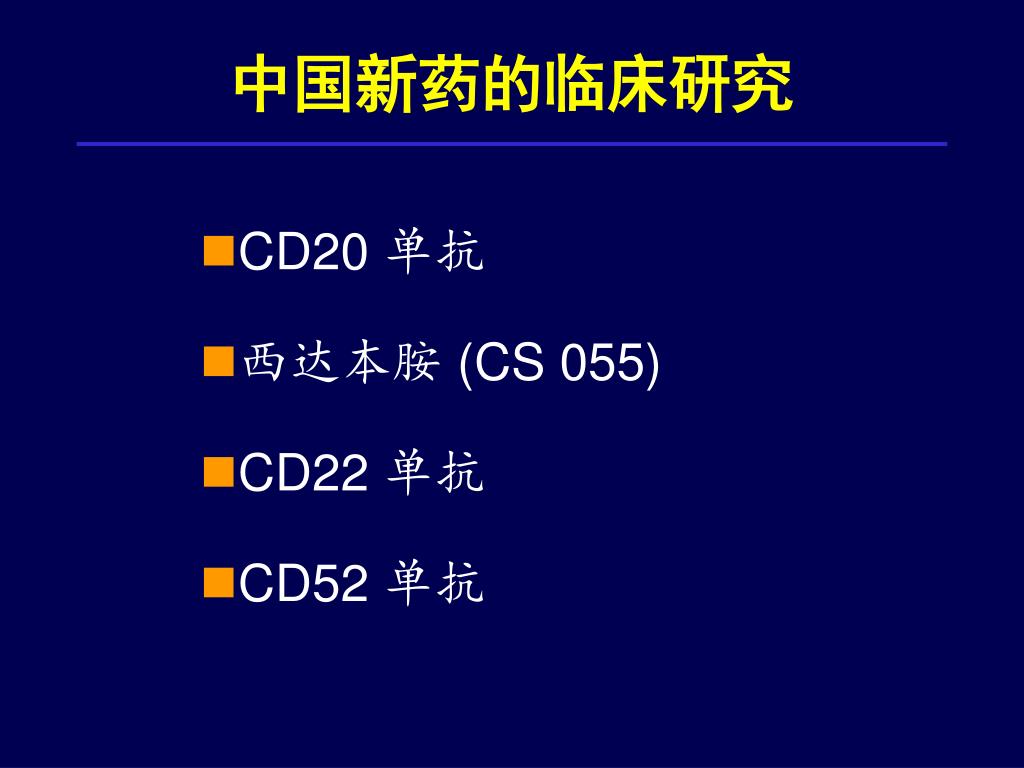 中国新药的临床研究

- CD20 单抗
- 西达本胺 (CS 055)
- CD22 单抗
- CD52 单抗